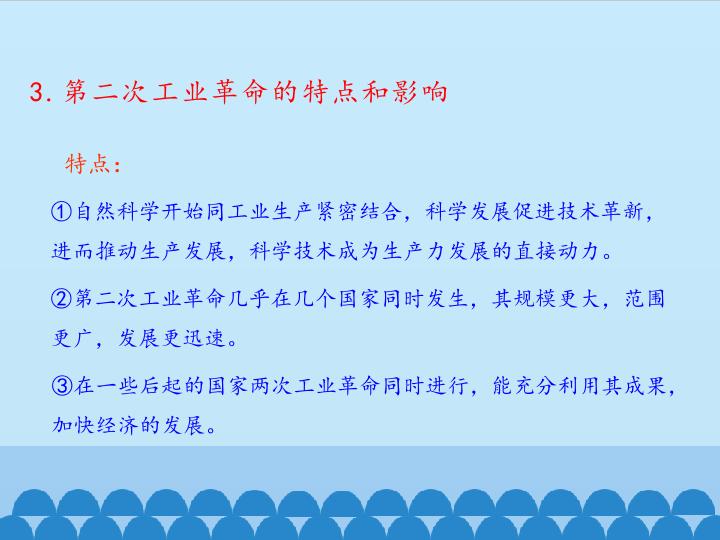 3. 第二次工业革命的特点和影响

特点：

①自然科学开始同工业生产紧密结合，科学发展促进技术革新，进而推动生产发展，科学技术成为生产力发展的直接动力。

②第二次工业革命几乎在几个国家同时发生，其规模更大，范围更广，发展更迅速。

③在一些后起的国家两次工业革命同时进行，能充分利用其成果，加快经济的发展。